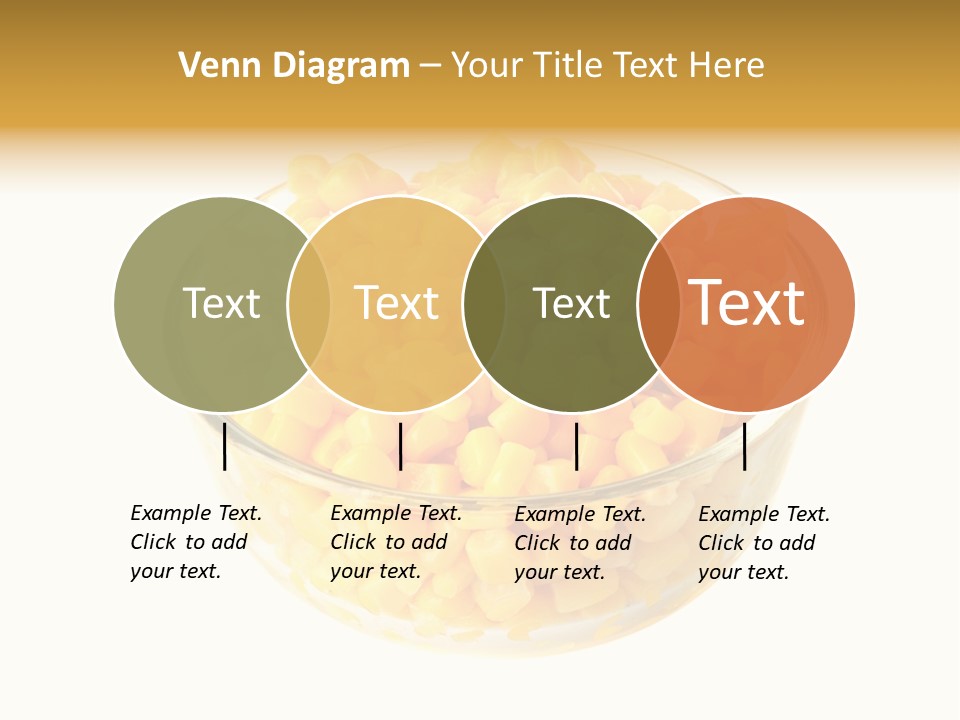 Venn Diagram – Your Title Text Here

Text

Text

Text

Text

Example Text. Click to add your text.

Example Text. Click to add your text.

Example Text. Click to add your text.

Example Text. Click to add your text.